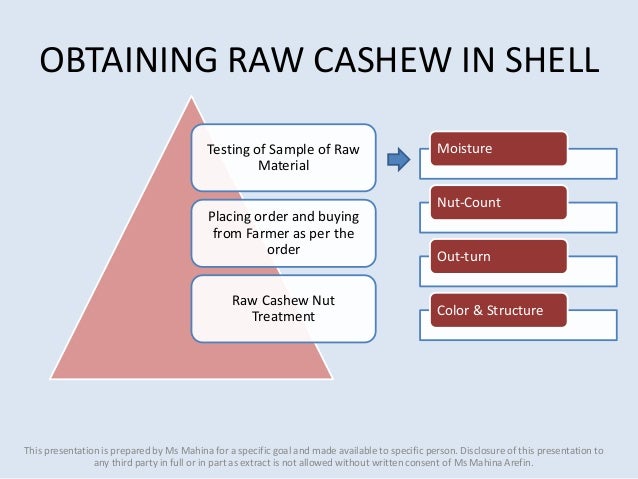 OBTAINING RAW CASHEW IN SHELL

Testing of Sample of Raw Material

Placing order and buying from Farmer as per the order

Raw Cashew Nut Treatment

Moisture

Nut-Count

Out-turn

Color & Structure

This presentation is prepared by Ms Mahina for a specific goal and made available to specific person. Disclosure of this presentation to any third party in full or in part as extract is not allowed without written consent of Ms Mahina Arefin.